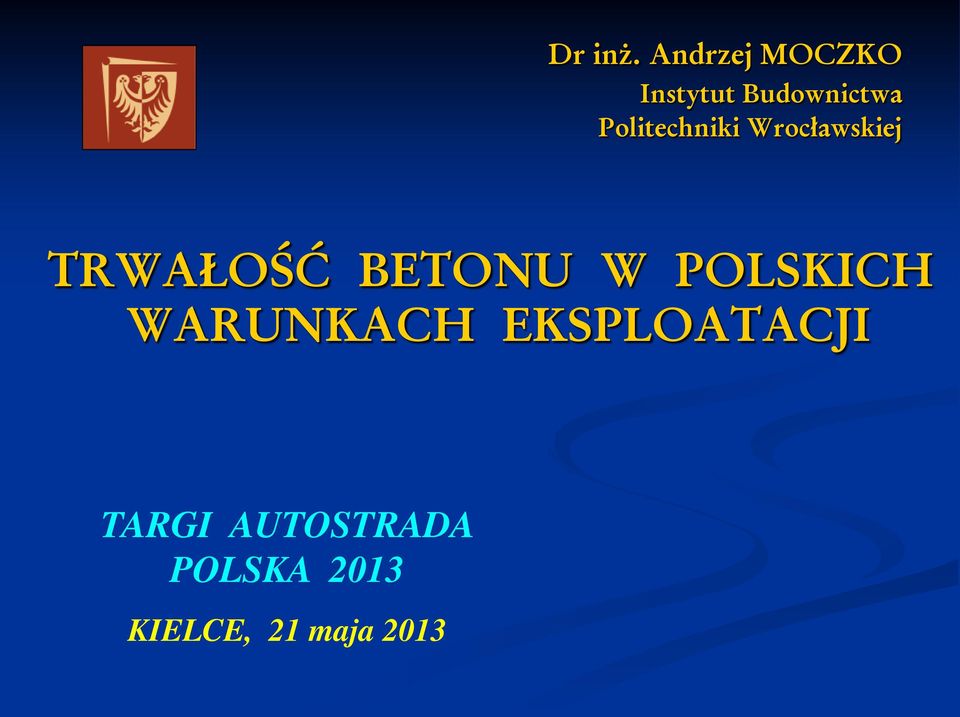 Dr inż. Andrzej MOCZKO
Instytut Budownictwa
Politechniki Wrocławskiej

TRWAŁOŚĆ BETONU W POLSKICH WARUNKACH EKSPLOATACJI

TARGI AUTOSTRADA POLSKA 2013

KIELCE, 21 maja 2013